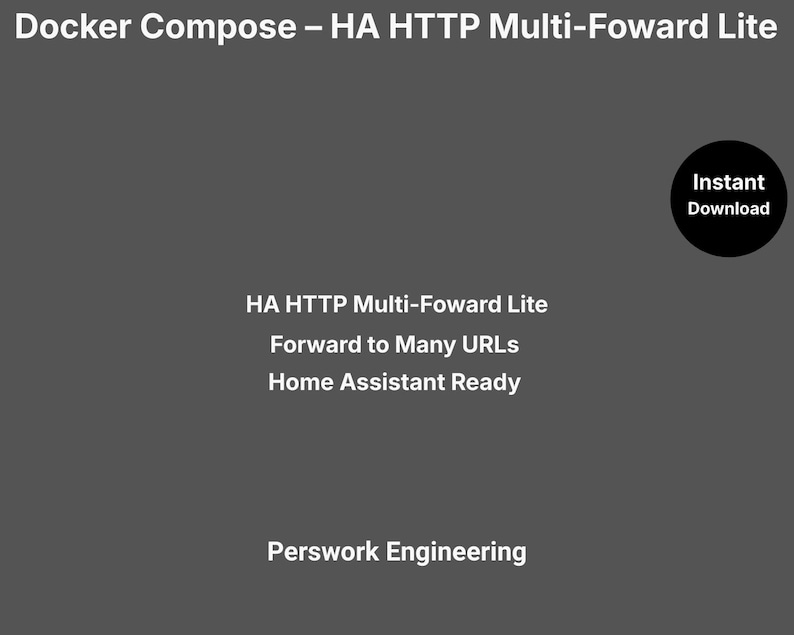 Docker Compose – HA HTTP Multi-Foward Lite

Instant
Download

HA HTTP Multi-Foward Lite
Forward to Many URLs
Home Assistant Ready

Perswork Engineering